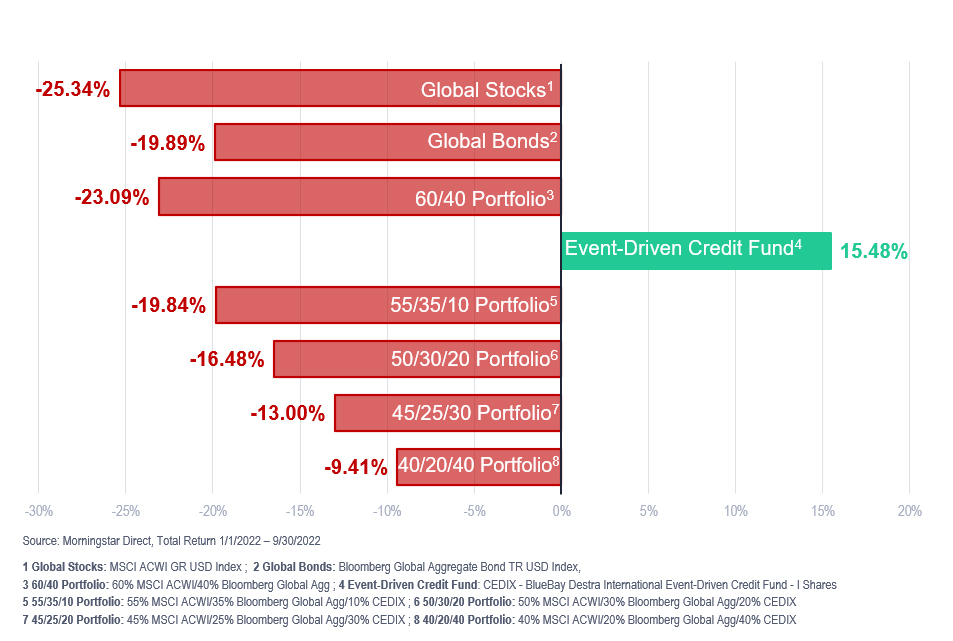 -25.34% Global Stocks$^1$

-19.89% Global Bonds$^2$

-23.09% 60/40 Portfolio$^3$

Event-Driven Credit Fund$^4$ 15.48%

-19.84% 55/35/10 Portfolio$^5$

-16.48% 50/30/20 Portfolio$^6$

-13.00% 45/25/30 Portfolio$^7$

-9.41% 40/20/40 Portfolio$^8$

-30% -25% -20% -15% -10% -5% 0% 5% 10% 15% 20%

Source: Morningstar Direct, Total Return 1/1/2022 – 9/30/2022

1 Global Stocks: MSCI ACWI GR USD Index ; 2 Global Bonds: Bloomberg Global Aggregate Bond TR USD Index,
3 60/40 Portfolio: 60% MSCI ACWI/40% Bloomberg Global Agg ; 4 Event-Driven Credit Fund: CEDIX - BlueBay Destra International Event-Driven Credit Fund - I Shares
5 55/35/10 Portfolio: 55% MSCI ACWI/35% Bloomberg Global Agg/10% CEDIX ; 6 50/30/20 Portfolio: 50% MSCI ACWI/30% Bloomberg Global Agg/20% CEDIX
7 45/25/20 Portfolio: 45% MSCI ACWI/25% Bloomberg Global Agg/30% CEDIX ; 8 40/20/40 Portfolio: 40% MSCI ACWI/20% Bloomberg Global Agg/40% CEDIX